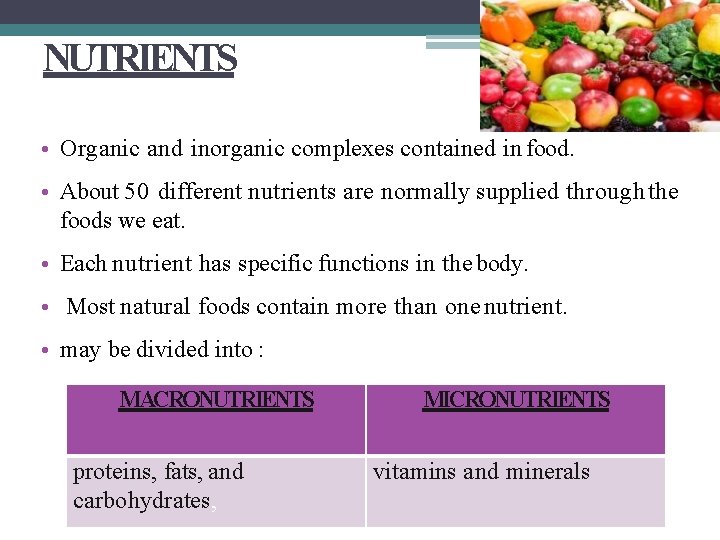 NUTRIENTS

• Organic and inorganic complexes contained in food.

• About 50 different nutrients are normally supplied through the foods we eat.

• Each nutrient has specific functions in the body.

• Most natural foods contain more than one nutrient.

• may be divided into :

| MACRONUTRIENTS | MICRONUTRIENTS |
|---|---|
| proteins, fats, and carbohydrates, | vitamins and minerals |